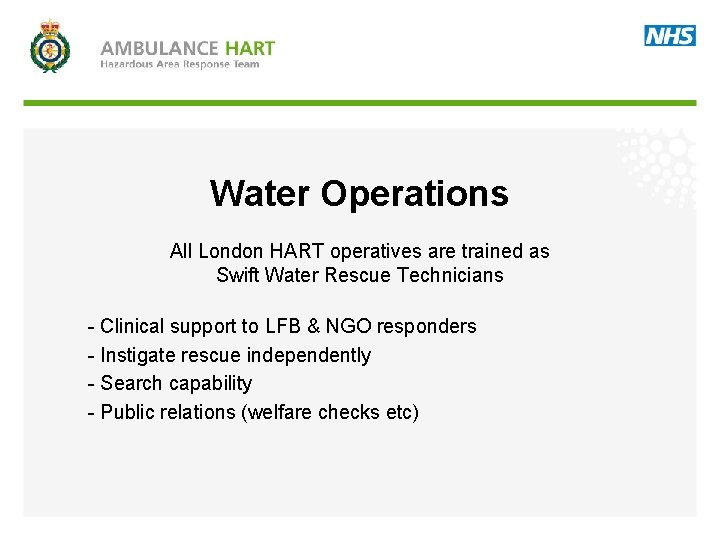 AMBULANCE HART
Hazardous Area Response Team

NHS

Water Operations

All London HART operatives are trained as Swift Water Rescue Technicians

- Clinical support to LFB & NGO responders
- Instigate rescue independently
- Search capability
- Public relations (welfare checks etc)